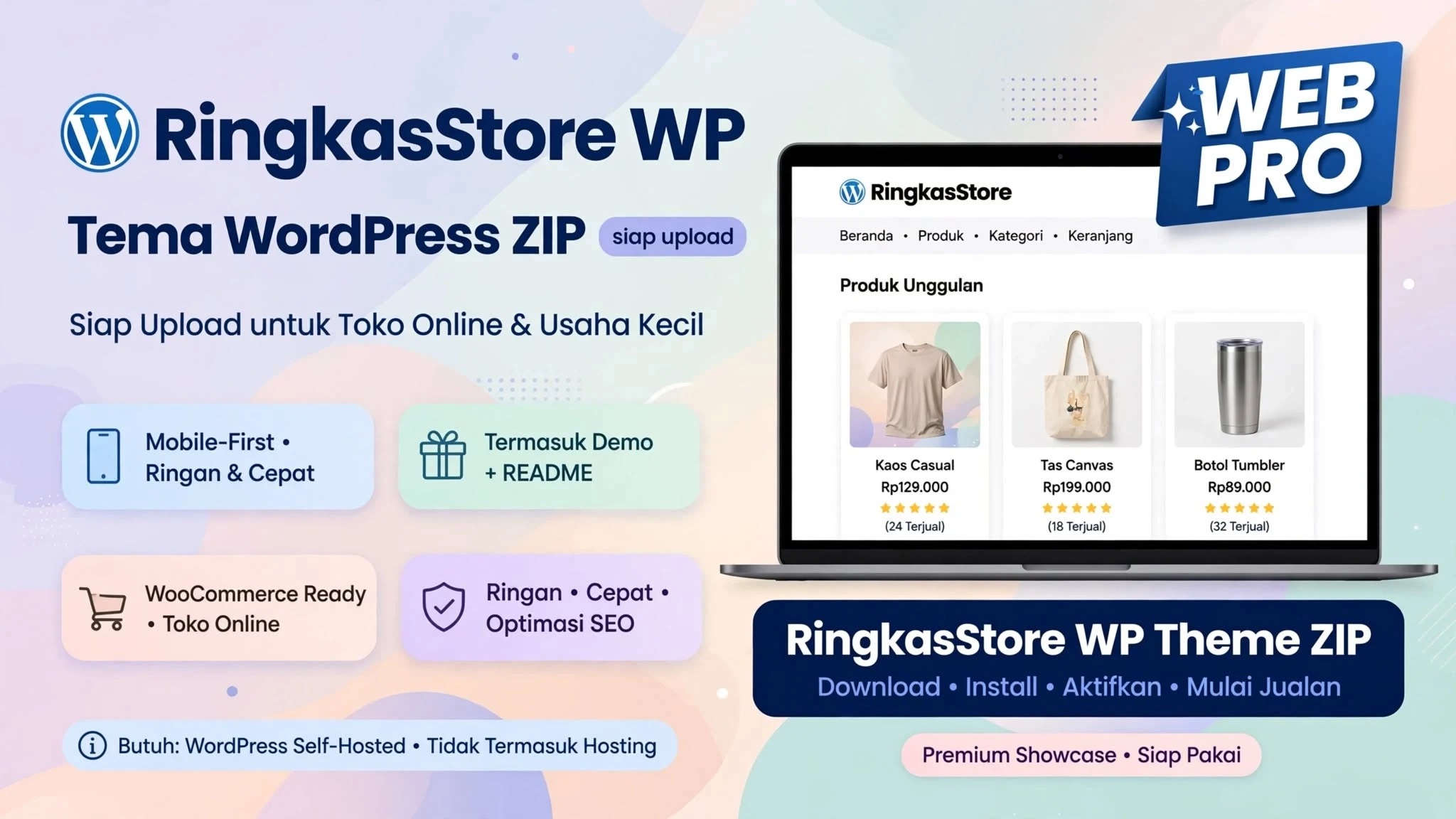 RingkasStore WP

Tema WordPress ZIP siap upload

Siap Upload untuk Toko Online & Usaha Kecil

Mobile-First • Ringan & Cepat

Termasuk Demo + README

WooCommerce Ready • Toko Online

Ringan • Cepat • Optimasi SEO

Butuh: WordPress Self-Hosted • Tidak Termasuk Hosting

WEB PRO

RingkasStore

Beranda • Produk • Kategori • Keranjang

Produk Unggulan

Kaos Casual
Rp129.000
(24 Terjual)

Tas Canvas
Rp199.000
(18 Terjual)

Botol Tumbler
Rp89.000
(32 Terjual)

RingkasStore WP Theme ZIP
Download • Install • Aktifkan • Mulai Jualan

Premium Showcase • Siap Pakai